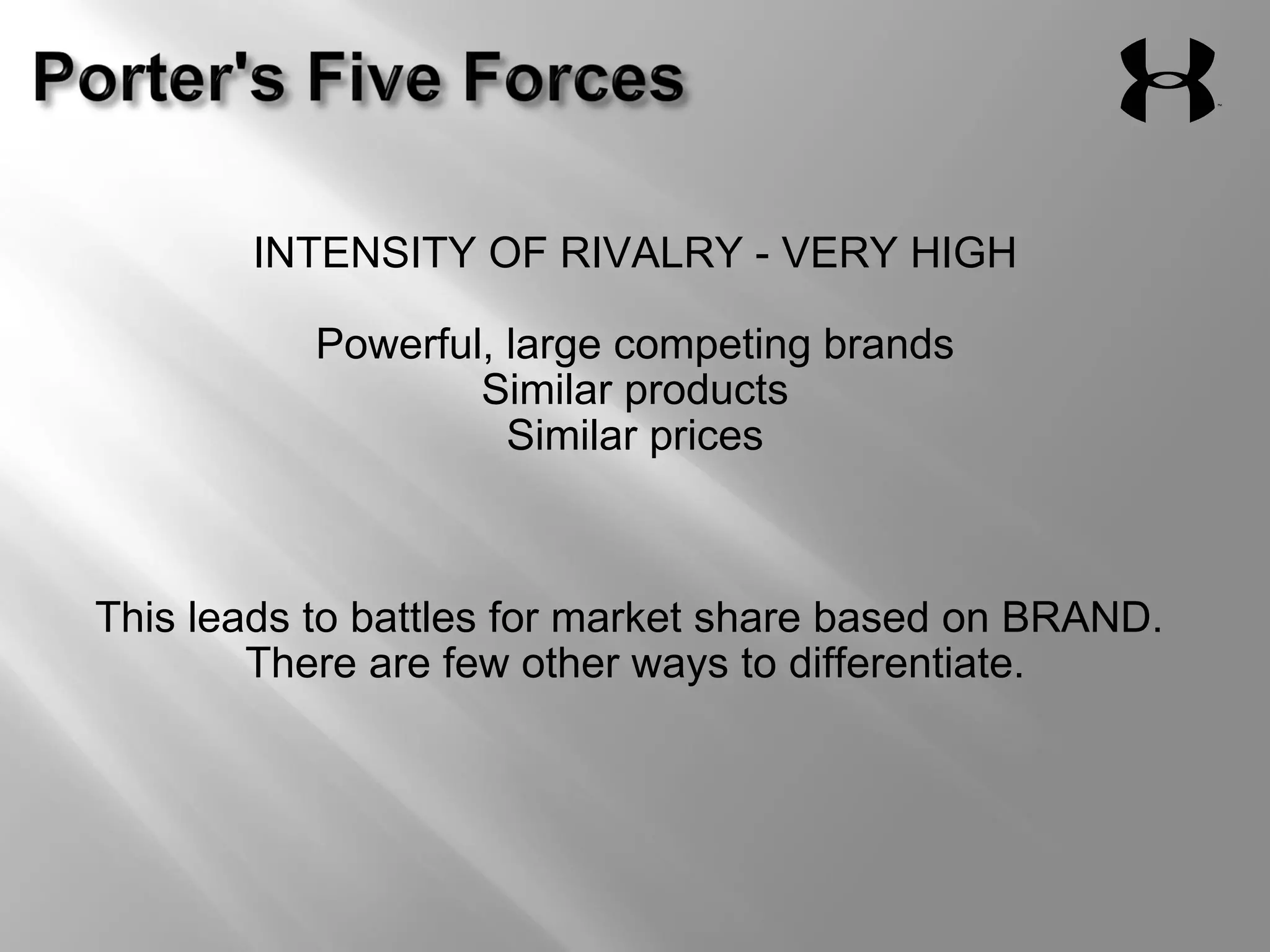 Porter's Five Forces

™

INTENSITY OF RIVALRY - VERY HIGH

Powerful, large competing brands
Similar products
Similar prices

This leads to battles for market share based on BRAND.
There are few other ways to differentiate.